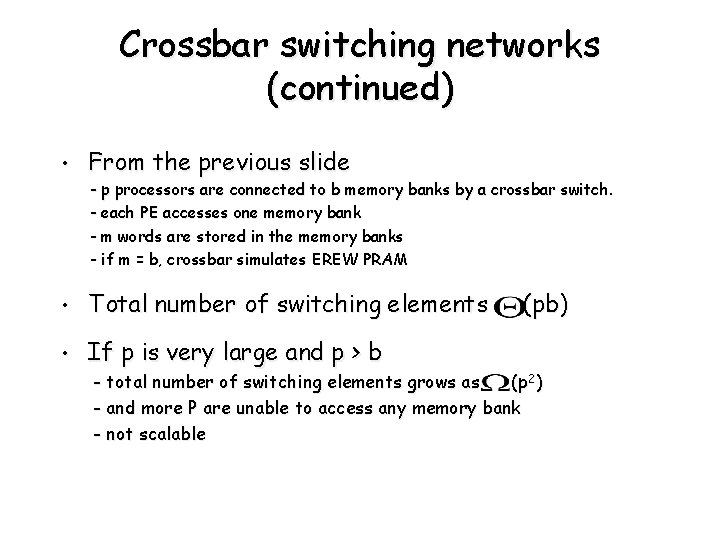 Crossbar switching networks (continued)

• From the previous slide
  - p processors are connected to b memory banks by a crossbar switch.
  - each PE accesses one memory bank
  - m words are stored in the memory banks
  - if m = b, crossbar simulates EREW PRAM

• Total number of switching elements $\Theta(pb)$

• If p is very large and p > b
  - total number of switching elements grows as $\Omega(p^2)$
  - and more P are unable to access any memory bank
  - not scalable